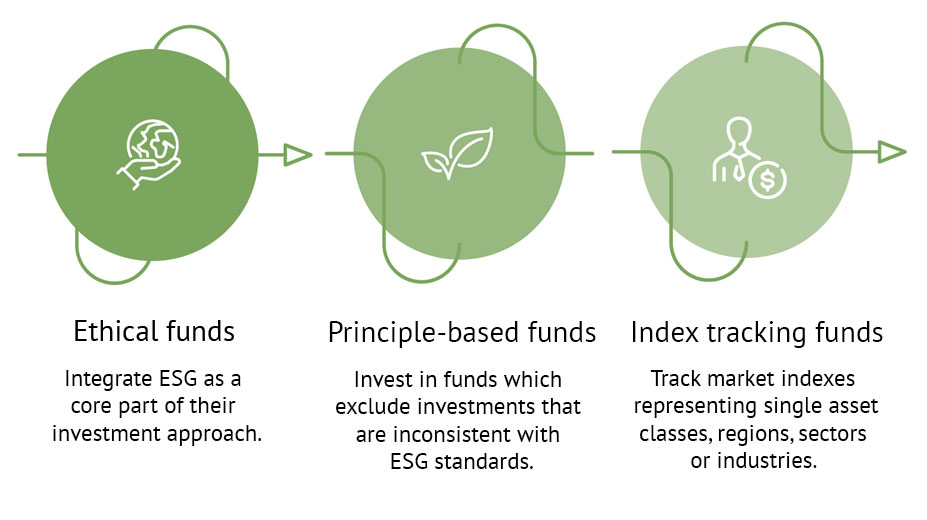 Ethical funds

Integrate ESG as a core part of their investment approach.

Principle-based funds

Invest in funds which exclude investments that are inconsistent with ESG standards.

Index tracking funds

Track market indexes representing single asset classes, regions, sectors or industries.